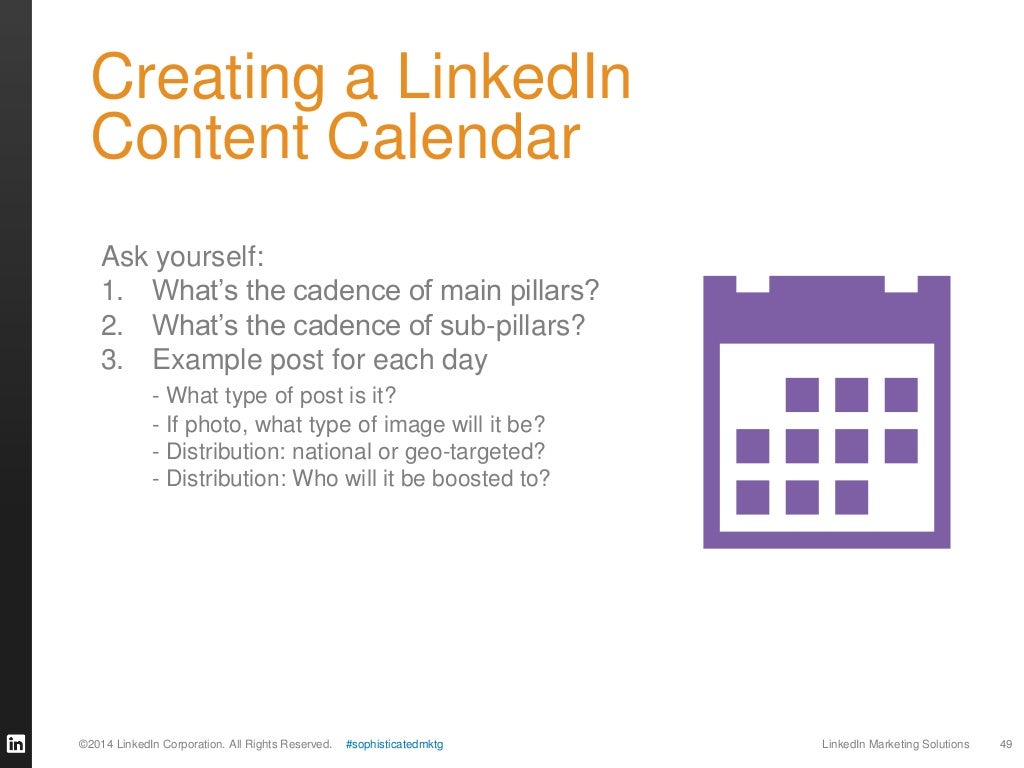 Creating a LinkedIn Content Calendar

Ask yourself:
1. What's the cadence of main pillars?
2. What's the cadence of sub-pillars?
3. Example post for each day
- What type of post is it?
- If photo, what type of image will it be?
- Distribution: national or geo-targeted?
- Distribution: Who will it be boosted to?

in

©2014 LinkedIn Corporation. All Rights Reserved. #sophisticatedmktg

LinkedIn Marketing Solutions 49